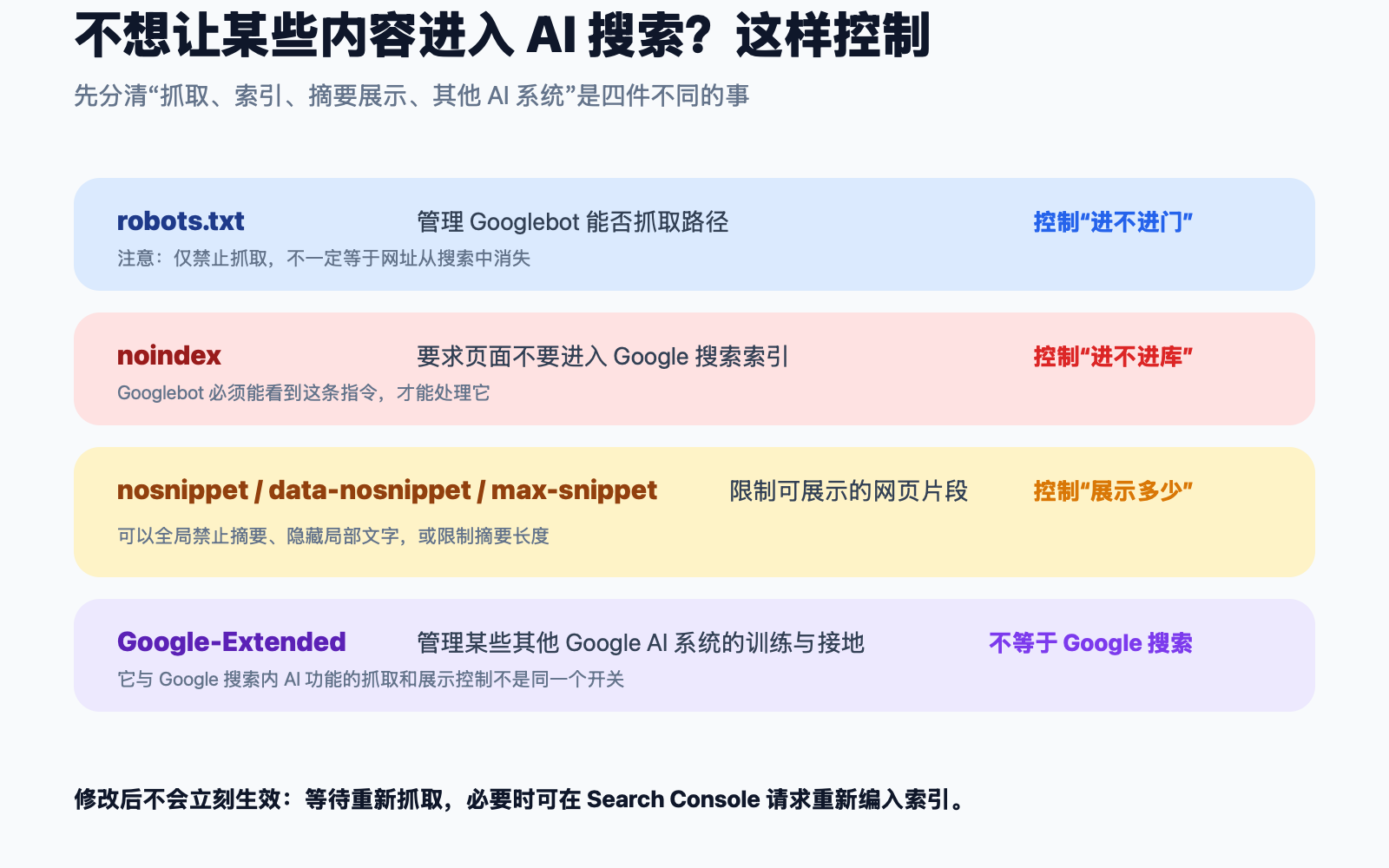 不想让某些内容进入 AI 搜索？这样控制

先分清“抓取、索引、摘要展示、其他 AI 系统”是四件不同的事

robots.txt
管理 Googlebot 能否抓取路径
控制“进不进门”
注意：仅禁止抓取，不一定等于网址从搜索中消失

noindex
要求页面不要进入 Google 搜索索引
控制“进不进库”
Googlebot 必须能看到这条指令，才能处理它

nosnippet / data-nosnippet / max-snippet
限制可展示的网页片段
控制“展示多少”
可以全局禁止摘要、隐藏局部文字，或限制摘要长度

Google-Extended
管理某些其他 Google AI 系统的训练与接地
不等于 Google 搜索
它与 Google 搜索内 AI 功能的抓取和展示控制不是同一个开关

修改后不会立刻生效：等待重新抓取，必要时可在 Search Console 请求重新编入索引。